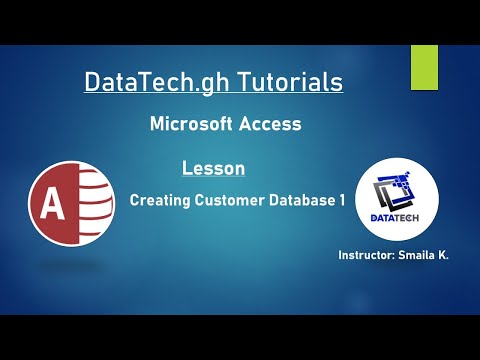 DataTech.gh Tutorials

Microsoft Access

Lesson

A

Creating Customer Database 1

DATATECH

Instructor: Smaila K.